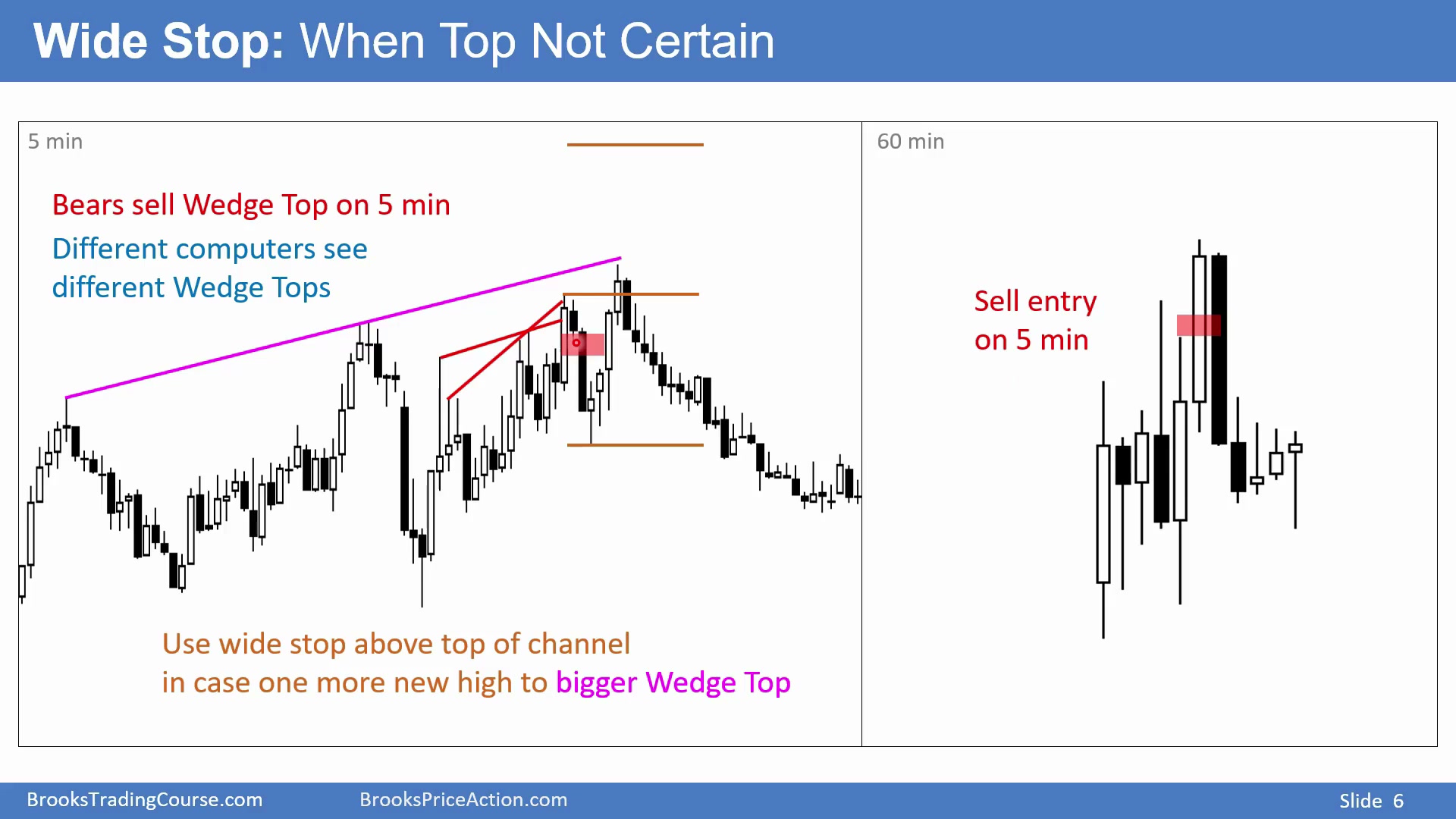 Wide Stop: When Top Not Certain

5 min

Bears sell Wedge Top on 5 min

Different computers see different Wedge Tops

Use wide stop above top of channel in case one more new high to bigger Wedge Top

60 min

Sell entry on 5 min

BrooksTradingCourse.com BrooksPriceAction.com Slide 6